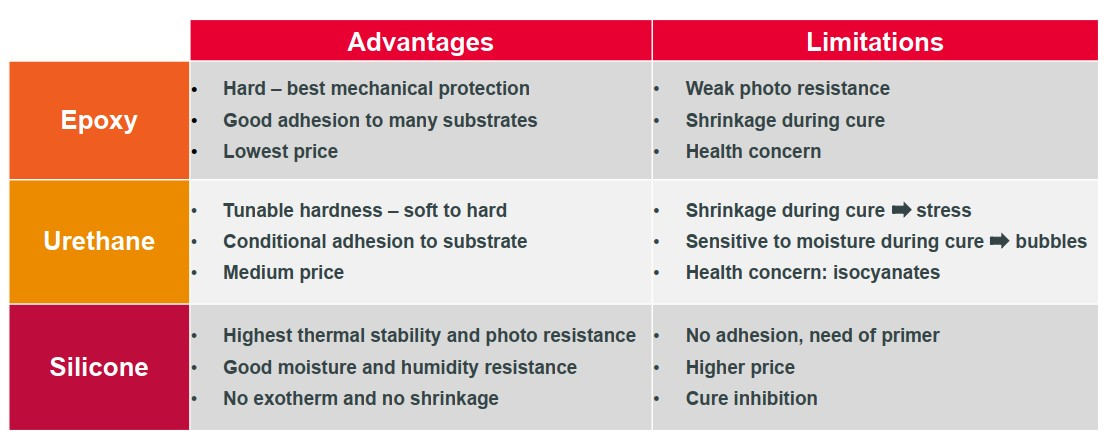 | | Advantages | Limitations |
|---|---|---|
| Epoxy | • Hard – best mechanical protection<br>• Good adhesion to many substrates<br>• Lowest price | • Weak photo resistance<br>• Shrinkage during cure<br>• Health concern |
| Urethane | • Tunable hardness – soft to hard<br>• Conditional adhesion to substrate<br>• Medium price | • Shrinkage during cure ➡ stress<br>• Sensitive to moisture during cure ➡ bubbles<br>• Health concern: isocyanates |
| Silicone | • Highest thermal stability and photo resistance<br>• Good moisture and humidity resistance<br>• No exotherm and no shrinkage | • No adhesion, need of primer<br>• Higher price<br>• Cure inhibition |